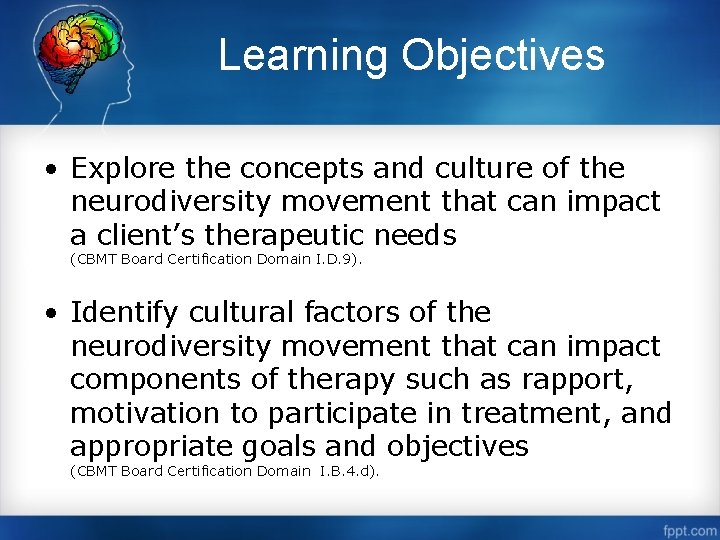 Learning Objectives

• Explore the concepts and culture of the neurodiversity movement that can impact a client's therapeutic needs (CBMT Board Certification Domain I.D.9).

• Identify cultural factors of the neurodiversity movement that can impact components of therapy such as rapport, motivation to participate in treatment, and appropriate goals and objectives (CBMT Board Certification Domain I.B.4.d).

fppt.com